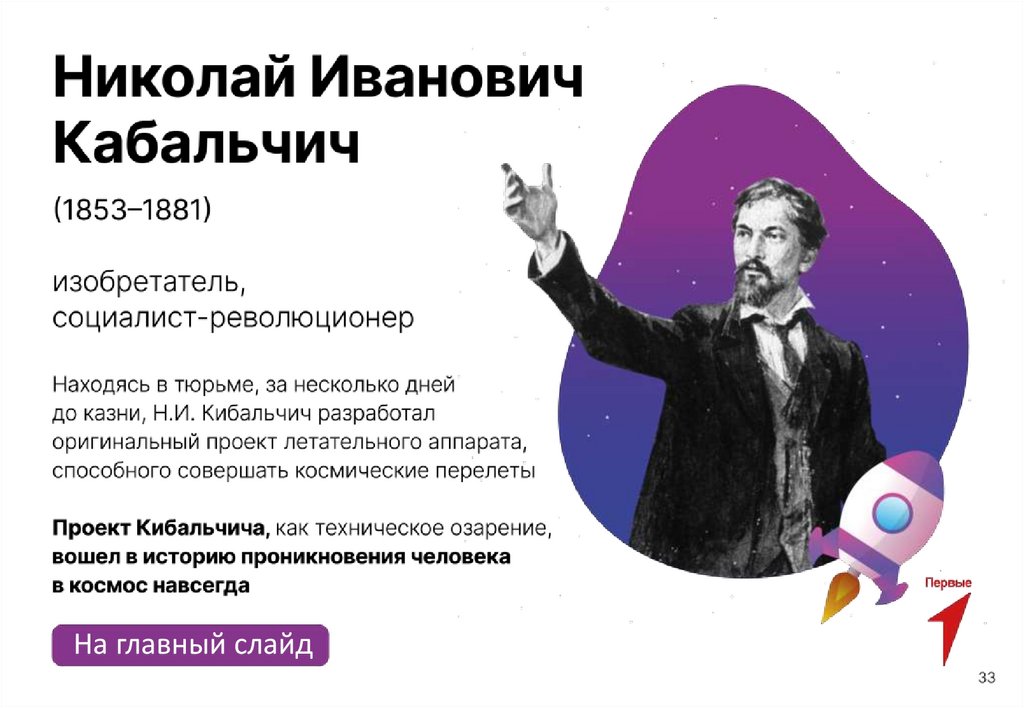 Николай Иванович Кабальчич

(1853–1881)

изобретатель, социалист-революционер

Находясь в тюрьме, за несколько дней до казни, Н.И. Кибальчич разработал оригинальный проект летательного аппарата, способного совершать космические перелеты

Проект Кибальчича, как техническое озарение, вошел в историю проникновения человека в космос навсегда

На главный слайд

Первые

33